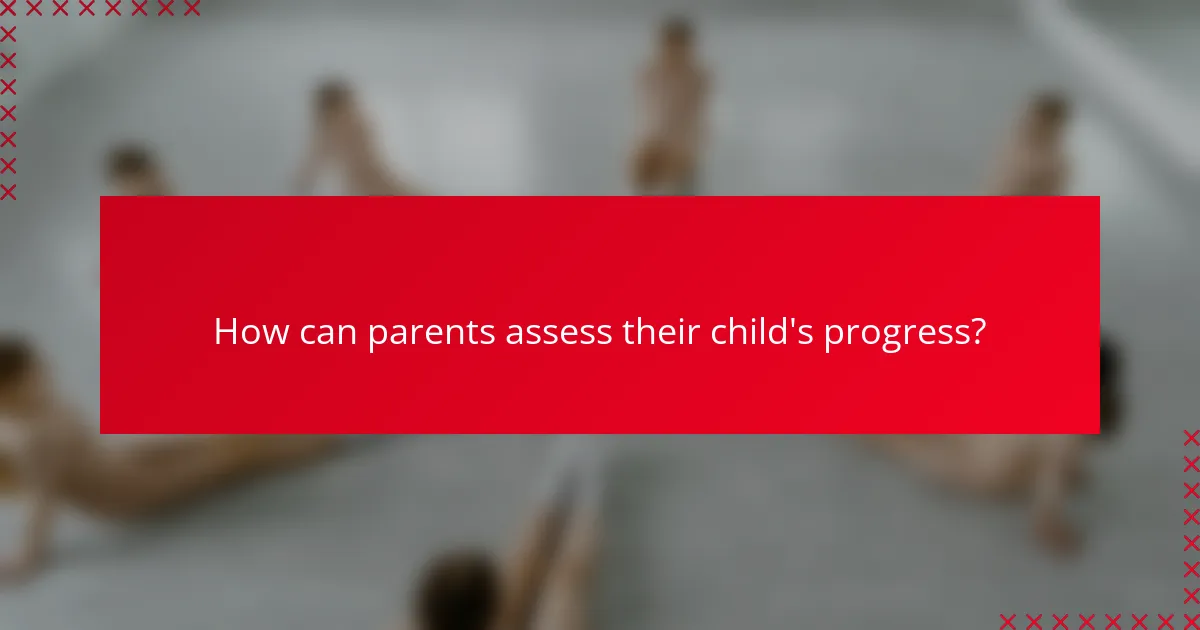 How can parents assess their child's progress?